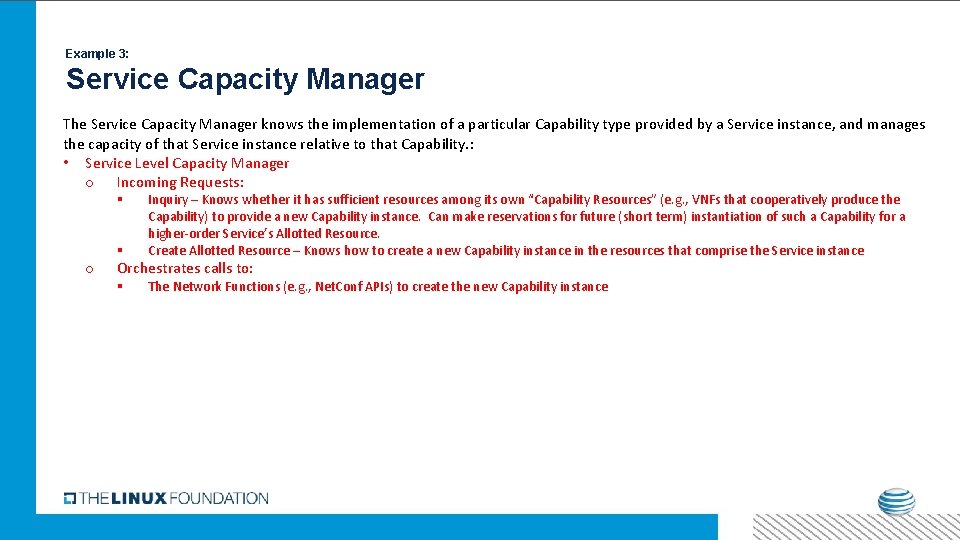 Example 3:

Service Capacity Manager

The Service Capacity Manager knows the implementation of a particular Capability type provided by a Service instance, and manages the capacity of that Service instance relative to that Capability.:

• Service Level Capacity Manager
  o Incoming Requests:
    ▪ Inquiry – Knows whether it has sufficient resources among its own "Capability Resources" (e.g., VNFs that cooperatively produce the Capability) to provide a new Capability instance. Can make reservations for future (short term) instantiation of such a Capability for a higher-order Service's Allotted Resource.
    ▪ Create Allotted Resource – Knows how to create a new Capability instance in the resources that comprise the Service instance
  o Orchestrates calls to:
    ▪ The Network Functions (e.g., NetConf APIs) to create the new Capability instance

THE LINUX FOUNDATION